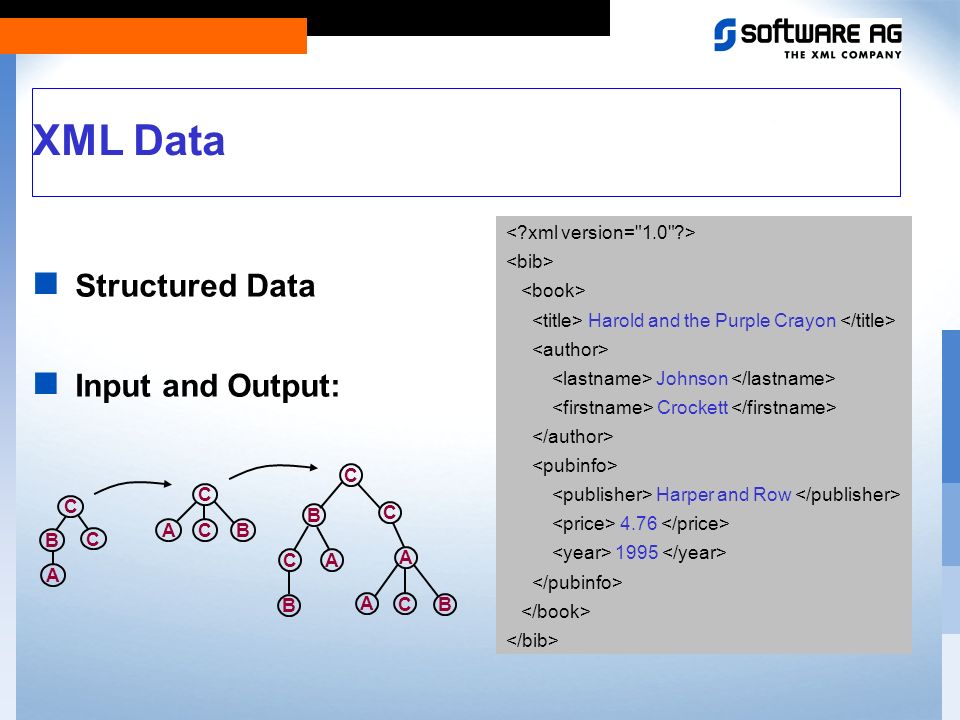 SOFTWARE AG
THE XML COMPANY

XML Data

Structured Data

Input and Output:

C
B C
A

C
A C B

C
B C
C A A
B A C B

<?xml version="1.0"?>
<bib>
<book>
<title> Harold and the Purple Crayon </title>
<author>
<lastname> Johnson </lastname>
<firstname> Crockett </firstname>
</author>
<pubinfo>
<publisher> Harper and Row </publisher>
<price> 4.76 </price>
<year> 1995 </year>
</pubinfo>
</book>
</bib>